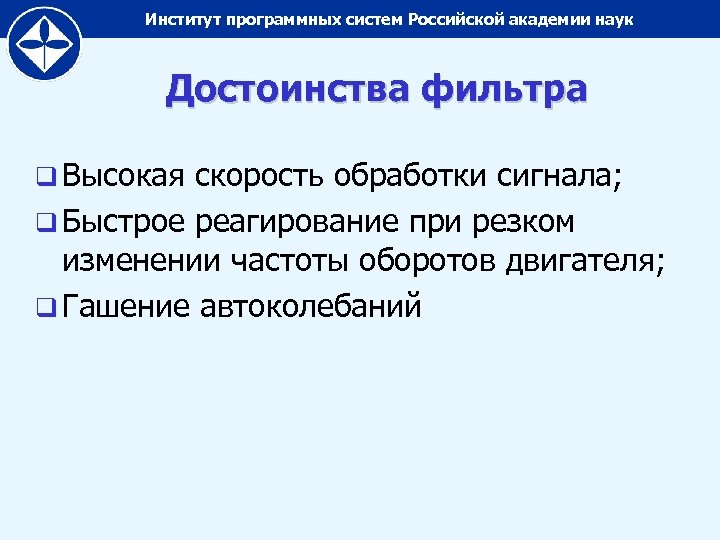 Институт программных систем Российской академии наук

Достоинства фильтра

❑ Высокая скорость обработки сигнала;
❑ Быстрое реагирование при резком изменении частоты оборотов двигателя;
❑ Гашение автоколебаний